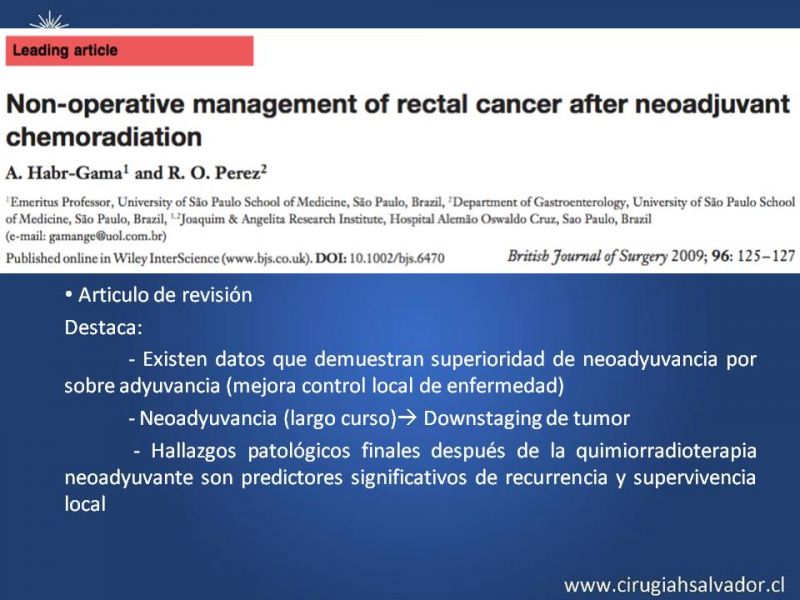 Leading article

Non-operative management of rectal cancer after neoadjuvant chemoradiation

A. Habr-Gama$^1$ and R. O. Perez$^2$

$^1$Emeritus Professor, University of São Paulo School of Medicine, São Paulo, Brazil, $^2$Department of Gastroenterology, University of São Paulo School of Medicine, São Paulo, Brazil, $^{1,2}$Joaquim & Angelita Research Institute, Hospital Alemão Oswaldo Cruz, Sao Paulo, Brazil
(e-mail: gamange@uol.com.br)

Published online in Wiley InterScience (www.bjs.co.uk). DOI: 10.1002/bjs.6470

British Journal of Surgery 2009; 96: 125–127

• Articulo de revisión

Destaca:

- Existen datos que demuestran superioridad de neoadyuvancia por sobre adyuvancia (mejora control local de enfermedad)

- Neoadyuvancia (largo curso)→ Downstaging de tumor

- Hallazgos patológicos finales después de la quimiorradioterapia neoadyuvante son predictores significativos de recurrencia y supervivencia local

www.cirugiahsalvador.cl